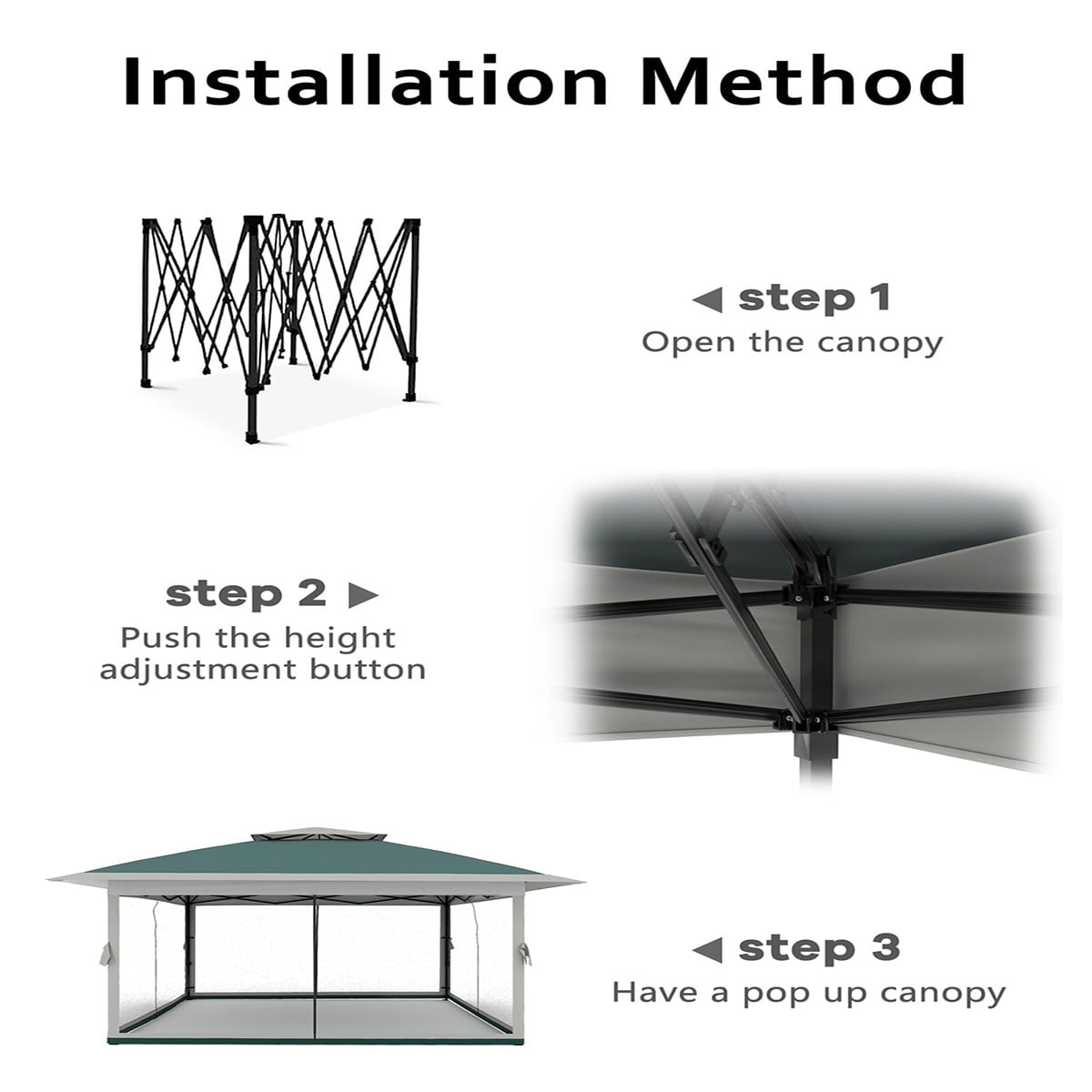 Installation Method

◀ step 1
Open the canopy

step 2 ▶
Push the height adjustment button

◀ step 3
Have a pop up canopy